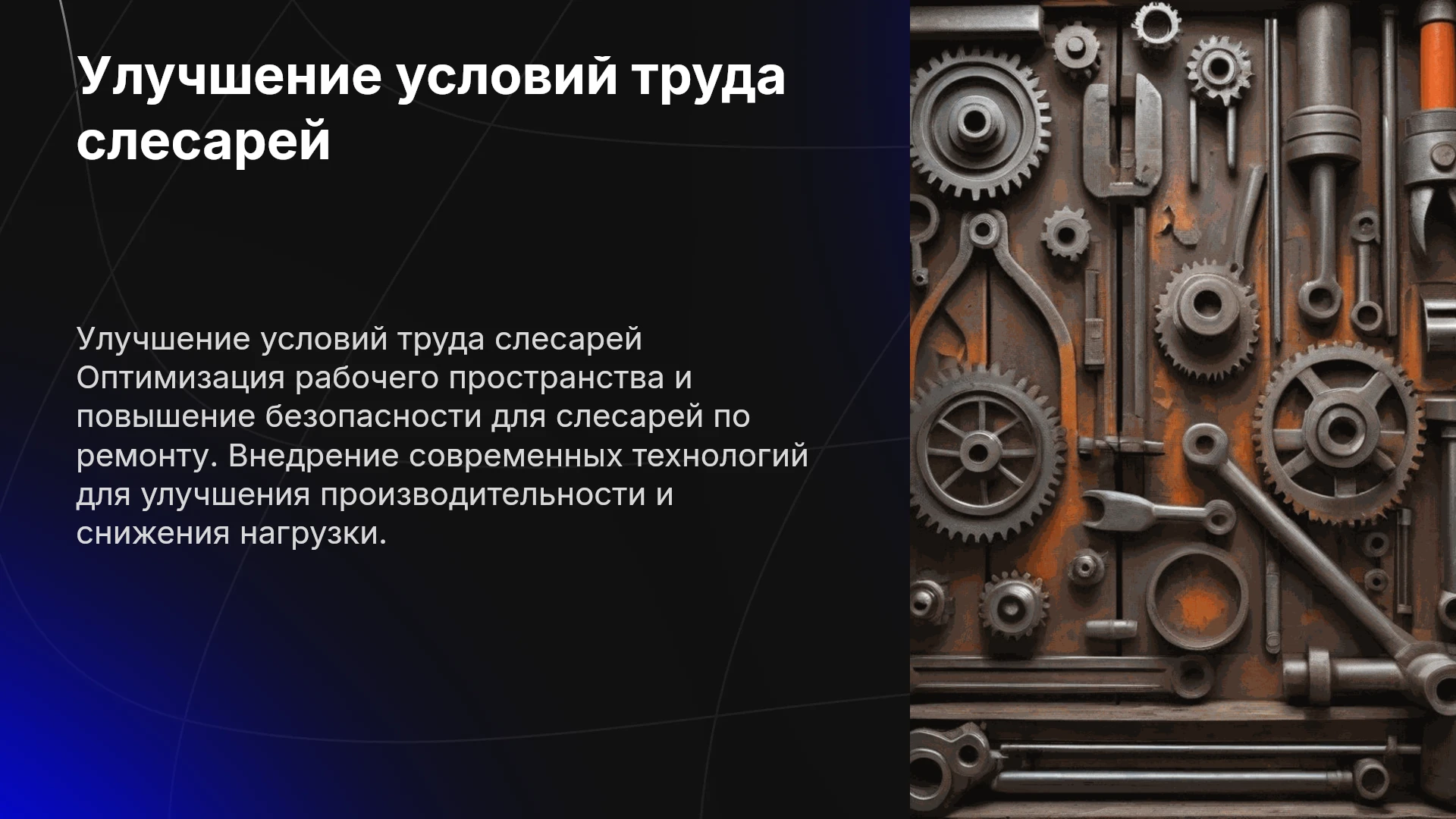 Улучшение условий труда слесарей

Улучшение условий труда слесарей Оптимизация рабочего пространства и повышение безопасности для слесарей по ремонту. Внедрение современных технологий для улучшения производительности и снижения нагрузки.